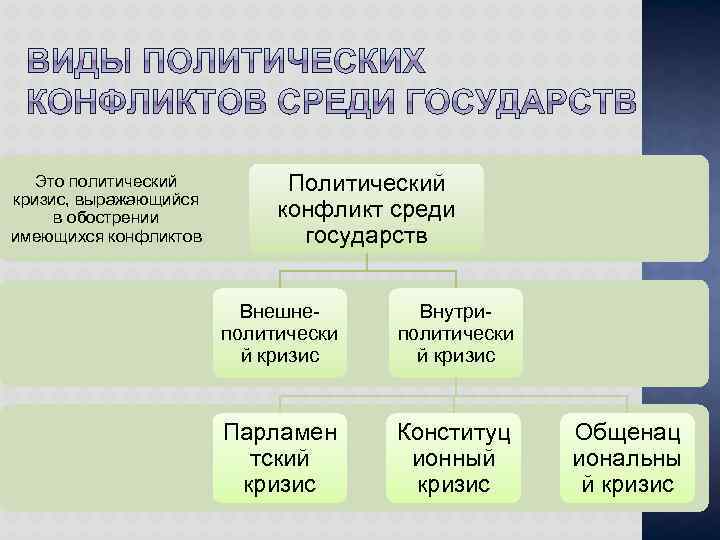 ВИДЫ ПОЛИТИЧЕСКИХ КОНФЛИКТОВ СРЕДИ ГОСУДАРСТВ

Это политический кризис, выражающийся в обострении имеющихся конфликтов

Политический конфликт среди государств

Внешне-политический кризис

Внутри-политический кризис

Парламентский кризис

Конституционный кризис

Общенациональный кризис